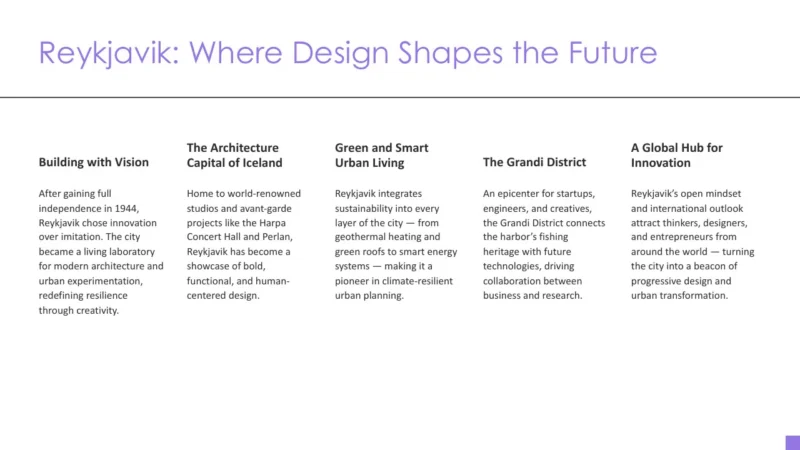 Reykjavik: Where Design Shapes the Future

Building with Vision

After gaining full independence in 1944, Reykjavik chose innovation over imitation. The city became a living laboratory for modern architecture and urban experimentation, redefining resilience through creativity.

The Architecture Capital of Iceland

Home to world-renowned studios and avant-garde projects like the Harpa Concert Hall and Perlan, Reykjavik has become a showcase of bold, functional, and human-centered design.

Green and Smart Urban Living

Reykjavik integrates sustainability into every layer of the city — from geothermal heating and green roofs to smart energy systems — making it a pioneer in climate-resilient urban planning.

The Grandi District

An epicenter for startups, engineers, and creatives, the Grandi District connects the harbor's fishing heritage with future technologies, driving collaboration between business and research.

A Global Hub for Innovation

Reykjavik's open mindset and international outlook attract thinkers, designers, and entrepreneurs from around the world — turning the city into a beacon of progressive design and urban transformation.